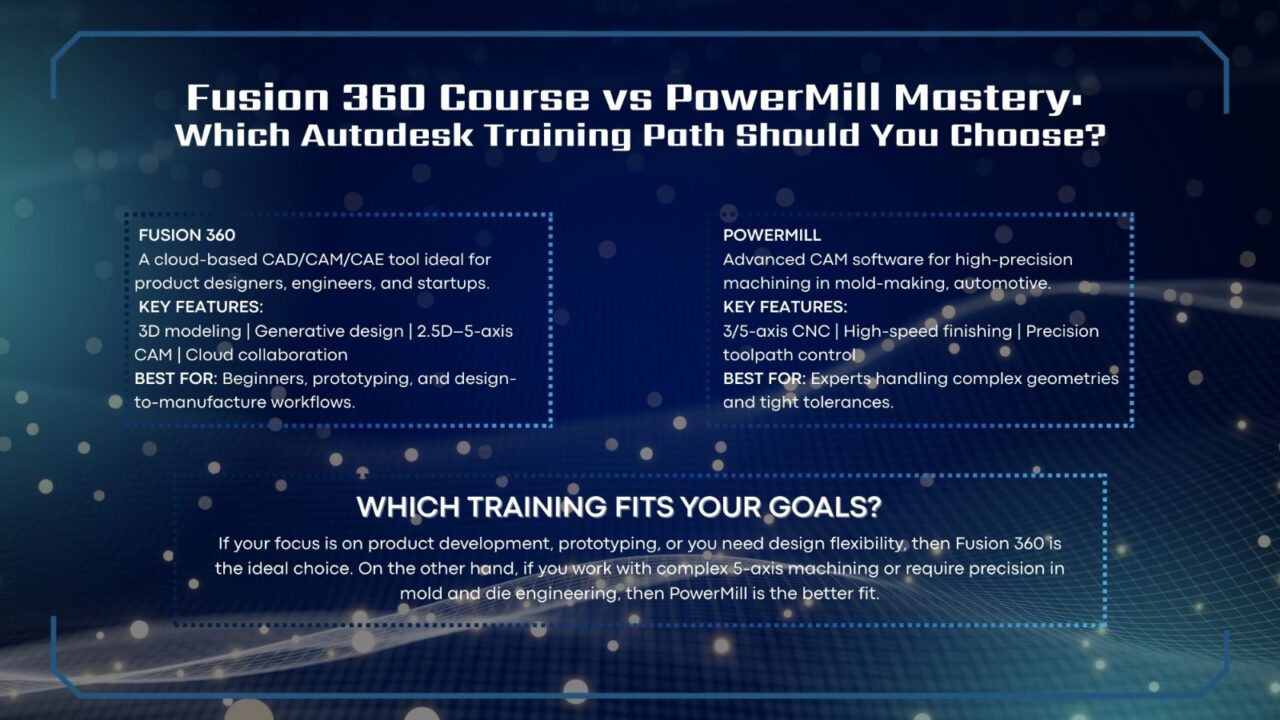 Fusion 360 Course vs PowerMill Mastery:
Which Autodesk Training Path Should You Choose?

FUSION 360
A cloud-based CAD/CAM/CAE tool ideal for product designers, engineers, and startups.
KEY FEATURES:
3D modeling | Generative design | 2.5D–5-axis CAM | Cloud collaboration
BEST FOR: Beginners, prototyping, and design-to-manufacture workflows.

POWERMILL
Advanced CAM software for high-precision machining in mold-making, automotive.
KEY FEATURES:
3/5-axis CNC | High-speed finishing | Precision toolpath control
BEST FOR: Experts handling complex geometries and tight tolerances.

WHICH TRAINING FITS YOUR GOALS?
If your focus is on product development, prototyping, or you need design flexibility, then Fusion 360 is the ideal choice. On the other hand, if you work with complex 5-axis machining or require precision in mold and die engineering, then PowerMill is the better fit.